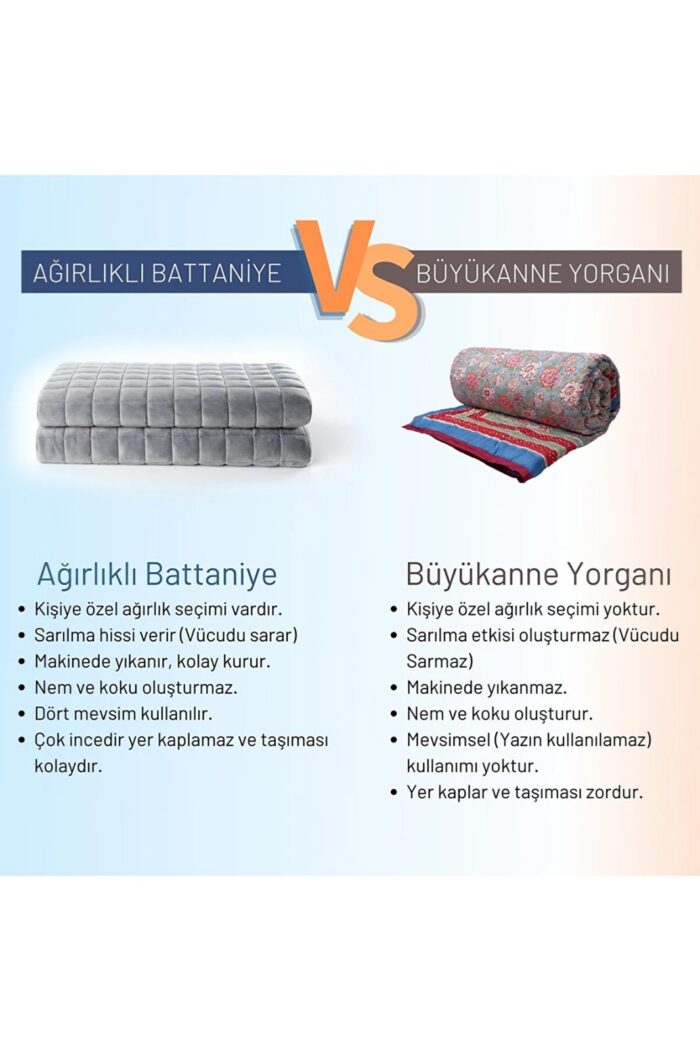 AĞIRLIKLI BATTANİYE

VS

BÜYÜKANNE YORGANI

Ağırlıklı Battaniye

• Kişiye özel ağırlık seçimi vardır.
• Sarılma hissi verir (Vücudu sarar)
• Makinede yıkanır, kolay kurur.
• Nem ve koku oluşturmaz.
• Dört mevsim kullanılır.
• Çok incedir yer kaplamaz ve taşıması kolaydır.

Büyükanne Yorganı

• Kişiye özel ağırlık seçimi yoktur.
• Sarılma etkisi oluşturmaz (Vücudu Sarmaz)
• Makinede yıkanmaz.
• Nem ve koku oluşturur.
• Mevsimsel (Yazın kullanılamaz) kullanımı yoktur.
• Yer kaplar ve taşıması zordur.